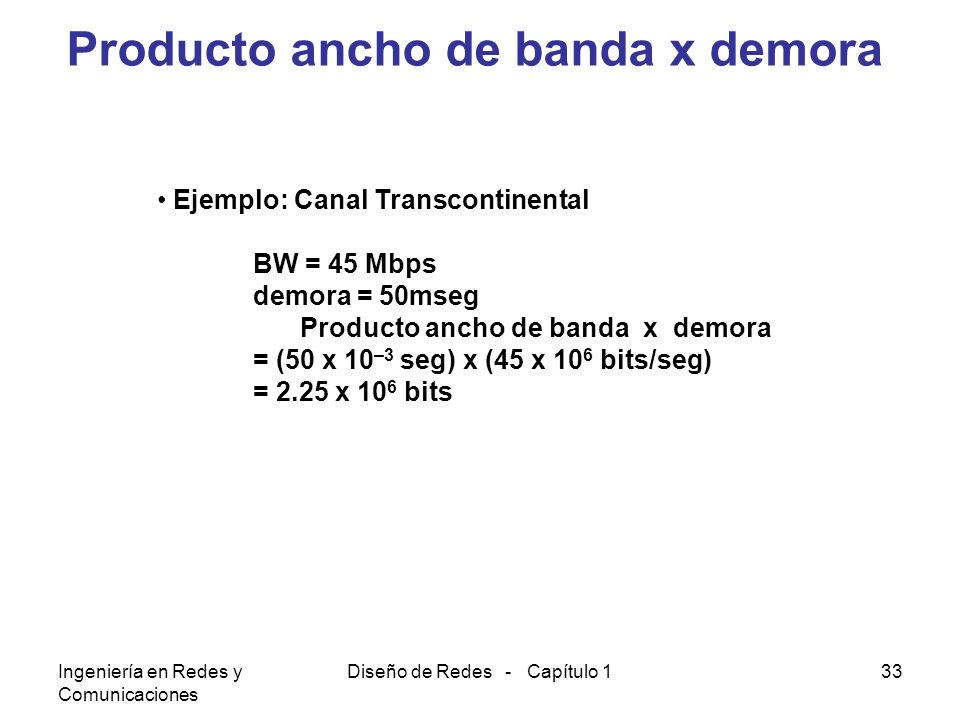 Producto ancho de banda x demora

• Ejemplo: Canal Transcontinental

BW = 45 Mbps
demora = 50mseg
Producto ancho de banda x demora
= (50 x $10^{-3}$ seg) x (45 x $10^{6}$ bits/seg)
= 2.25 x $10^{6}$ bits

Ingeniería en Redes y Comunicaciones

Diseño de Redes - Capítulo 1

33